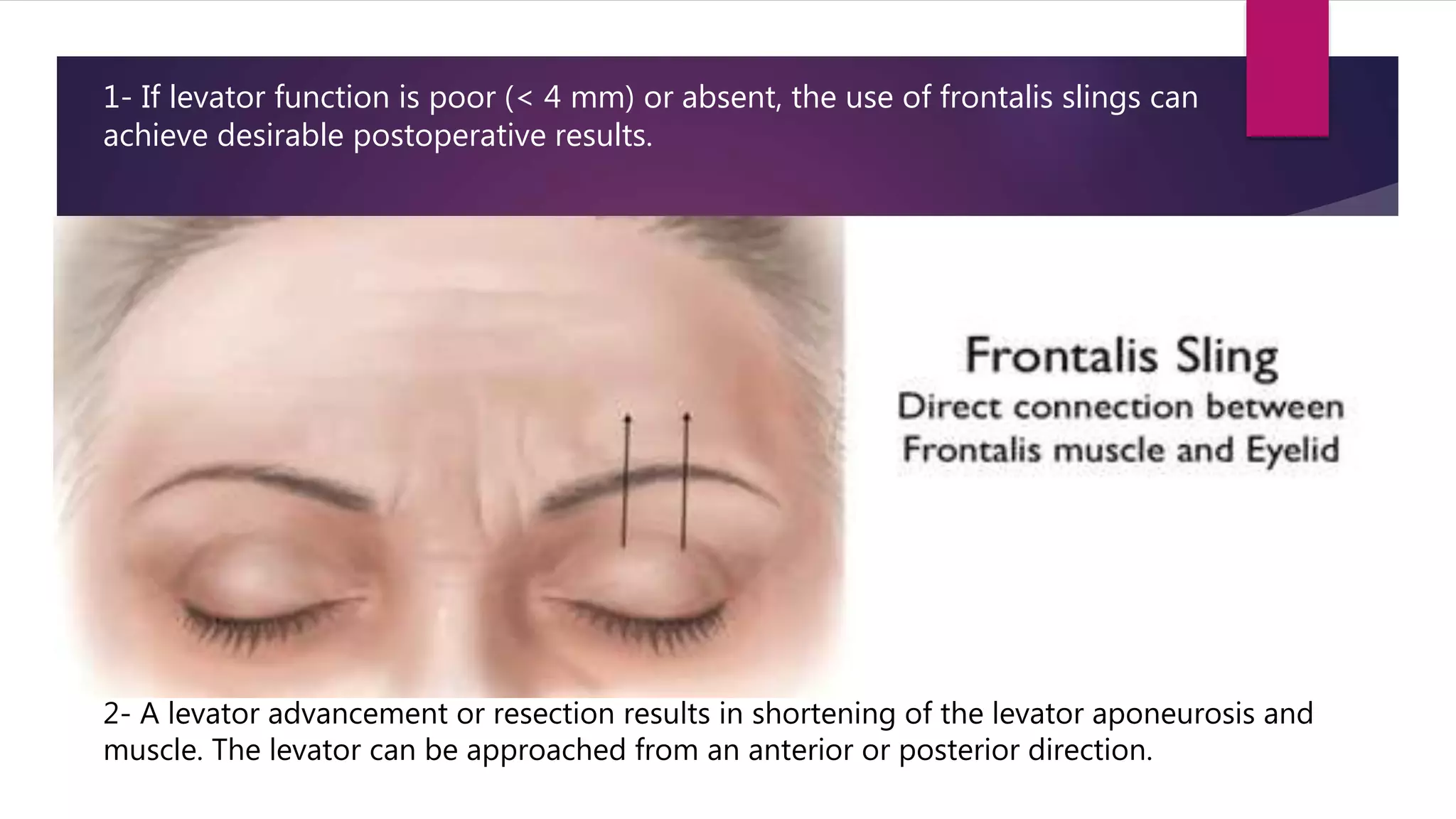 1- If levator function is poor (< 4 mm) or absent, the use of frontalis slings can achieve desirable postoperative results.

Frontalis Sling
Direct connection between Frontalis muscle and Eyelid

2- A levator advancement or resection results in shortening of the levator aponeurosis and muscle. The levator can be approached from an anterior or posterior direction.